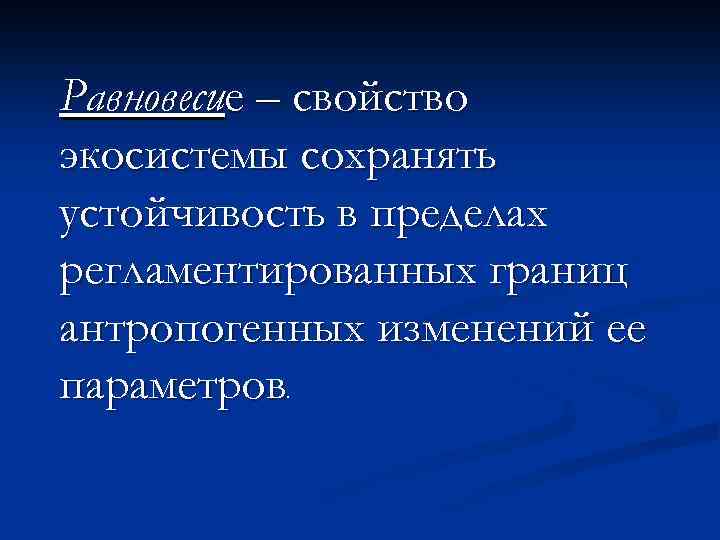 Равновесие – свойство экосистемы сохранять устойчивость в пределах регламентированных границ антропогенных изменений ее параметров.